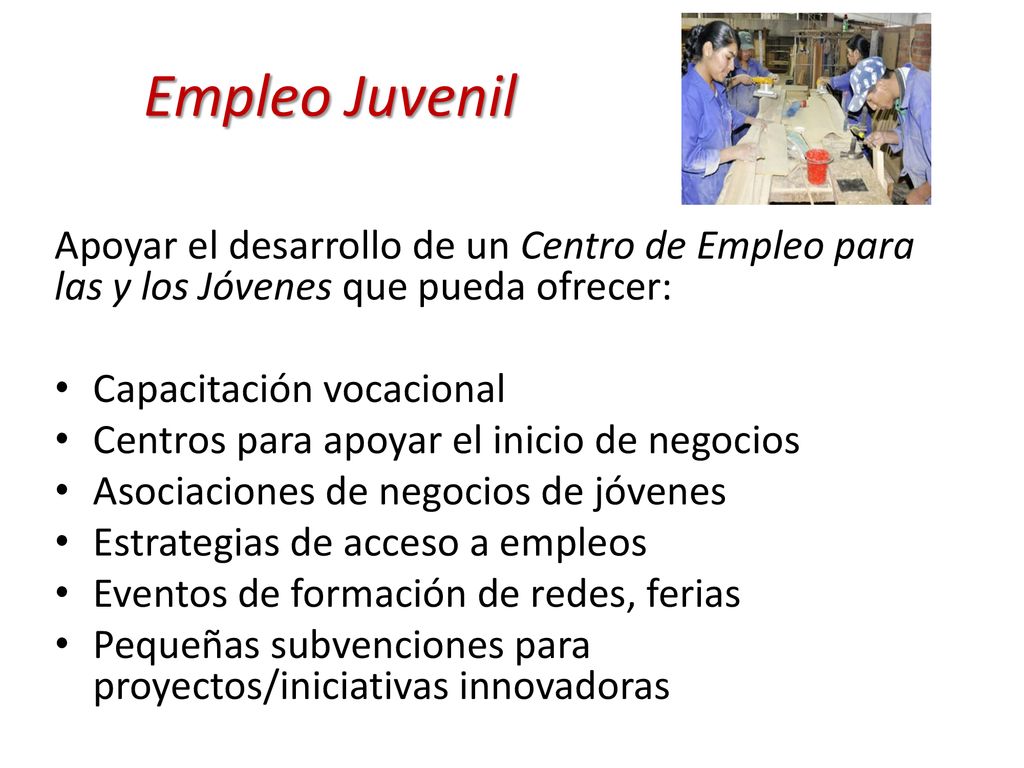 Empleo Juvenil

Apoyar el desarrollo de un Centro de Empleo para las y los Jóvenes que pueda ofrecer:

• Capacitación vocacional
• Centros para apoyar el inicio de negocios
• Asociaciones de negocios de jóvenes
• Estrategias de acceso a empleos
• Eventos de formación de redes, ferias
• Pequeñas subvenciones para proyectos/iniciativas innovadoras